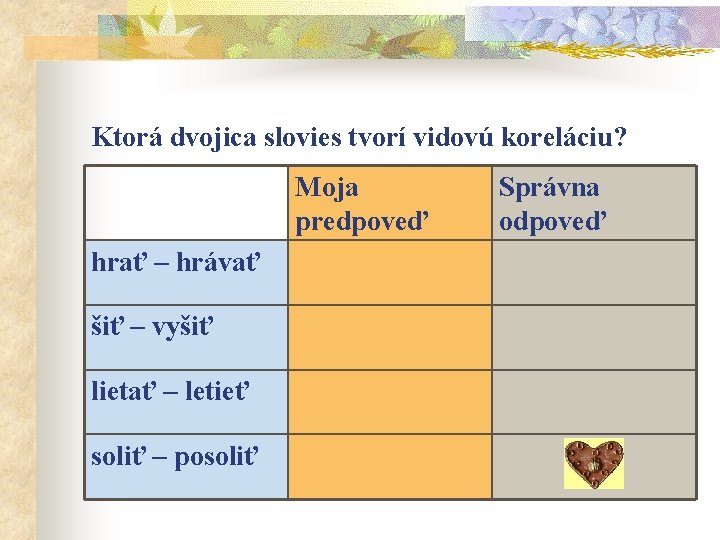 Ktorá dvojica slovies tvorí vidovú koreláciu?

| | Moja predpoveď | Správna odpoveď |
|---|---|---|
| hrať – hrávať | | |
| šiť – vyšiť | | |
| lietať – letieť | | |
| soliť – posoliť | | |